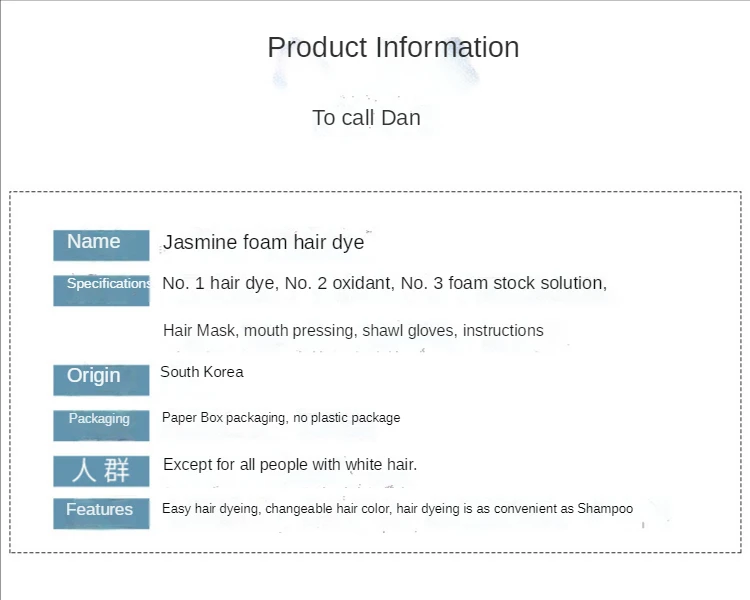 Product Information

To call Dan

| | |
|---|---|
| Name | Jasmine foam hair dye |
| Specifications | No. 1 hair dye, No. 2 oxidant, No. 3 foam stock solution, Hair Mask, mouth pressing, shawl gloves, instructions |
| Origin | South Korea |
| Packaging | Paper Box packaging, no plastic package |
| 人群 | Except for all people with white hair. |
| Features | Easy hair dyeing, changeable hair color, hair dyeing is as convenient as Shampoo |